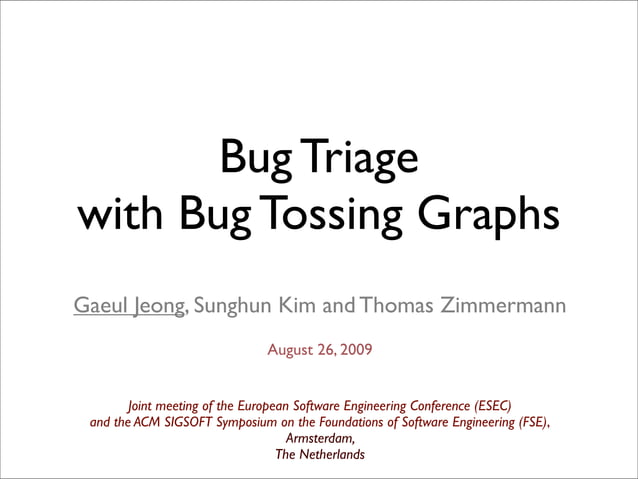 Bug Triage
with Bug Tossing Graphs

Gaeul Jeong, Sunghun Kim and Thomas Zimmermann

August 26, 2009

Joint meeting of the European Software Engineering Conference (ESEC) and the ACM SIGSOFT Symposium on the Foundations of Software Engineering (FSE), Armsterdam, The Netherlands